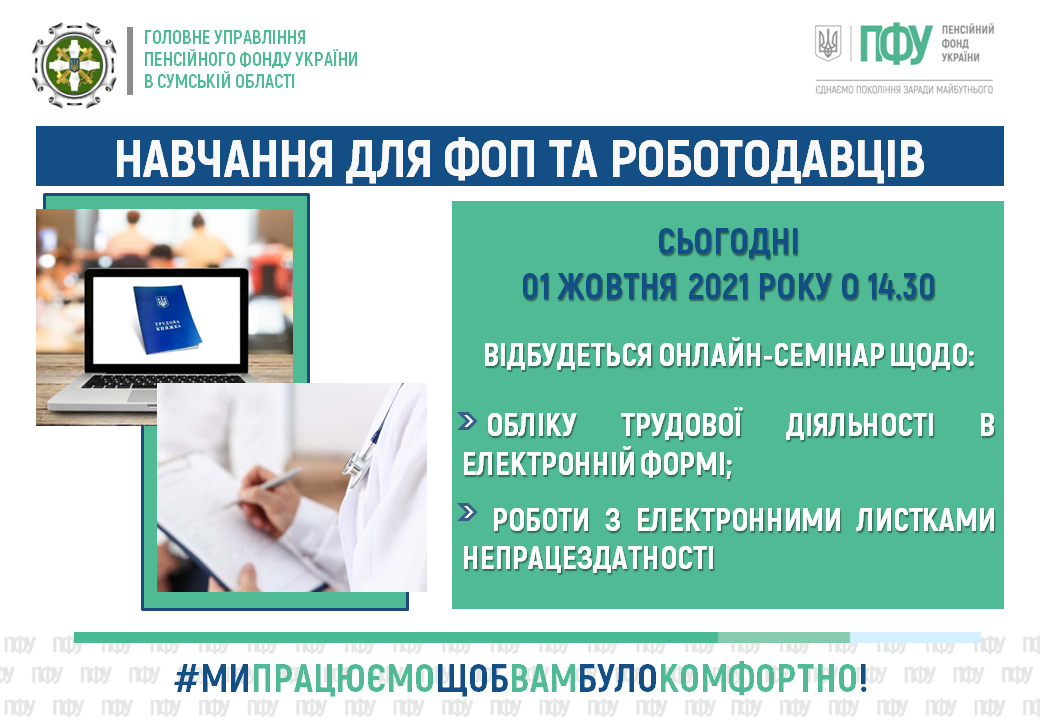 ГОЛОВНЕ УПРАВЛІННЯ ПЕНСІЙНОГО ФОНДУ УКРАЇНИ В СУМСЬКІЙ ОБЛАСТІ

ПФУ ПЕНСІЙНИЙ ФОНД УКРАЇНИ
ЄДНАЄМО ПОКОЛІННЯ ЗАРАДИ МАЙБУТНЬОГО

НАВЧАННЯ ДЛЯ ФОП ТА РОБОТОДАВЦІВ

ТРУДОВА КНИЖКА

СЬОГОДНІ
01 ЖОВТНЯ 2021 РОКУ О 14.30

ВІДБУДЕТЬСЯ ОНЛАЙН-СЕМІНАР ЩОДО:

ОБЛІКУ ТРУДОВОЇ ДІЯЛЬНОСТІ В ЕЛЕКТРОННІЙ ФОРМІ;

РОБОТИ З ЕЛЕКТРОННИМИ ЛИСТКАМИ НЕПРАЦЕЗДАТНОСТІ

#МИПРАЦЮЄМОЩОБВАМБУЛОКОМФОРТНО!